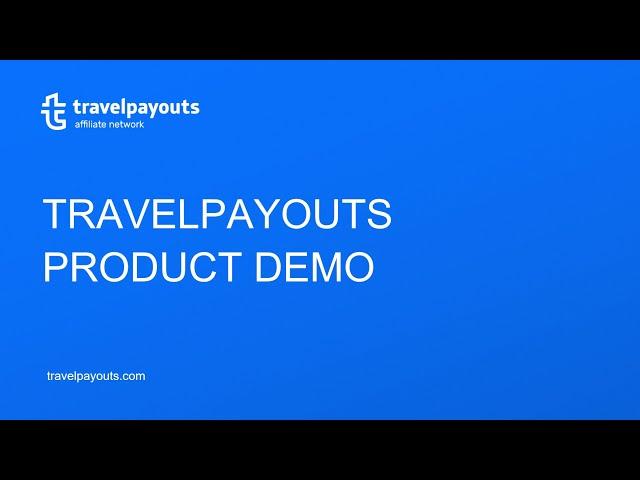 travelpayouts
affiliate network

TRAVELPAYOUTS
PRODUCT DEMO

travelpayouts.com